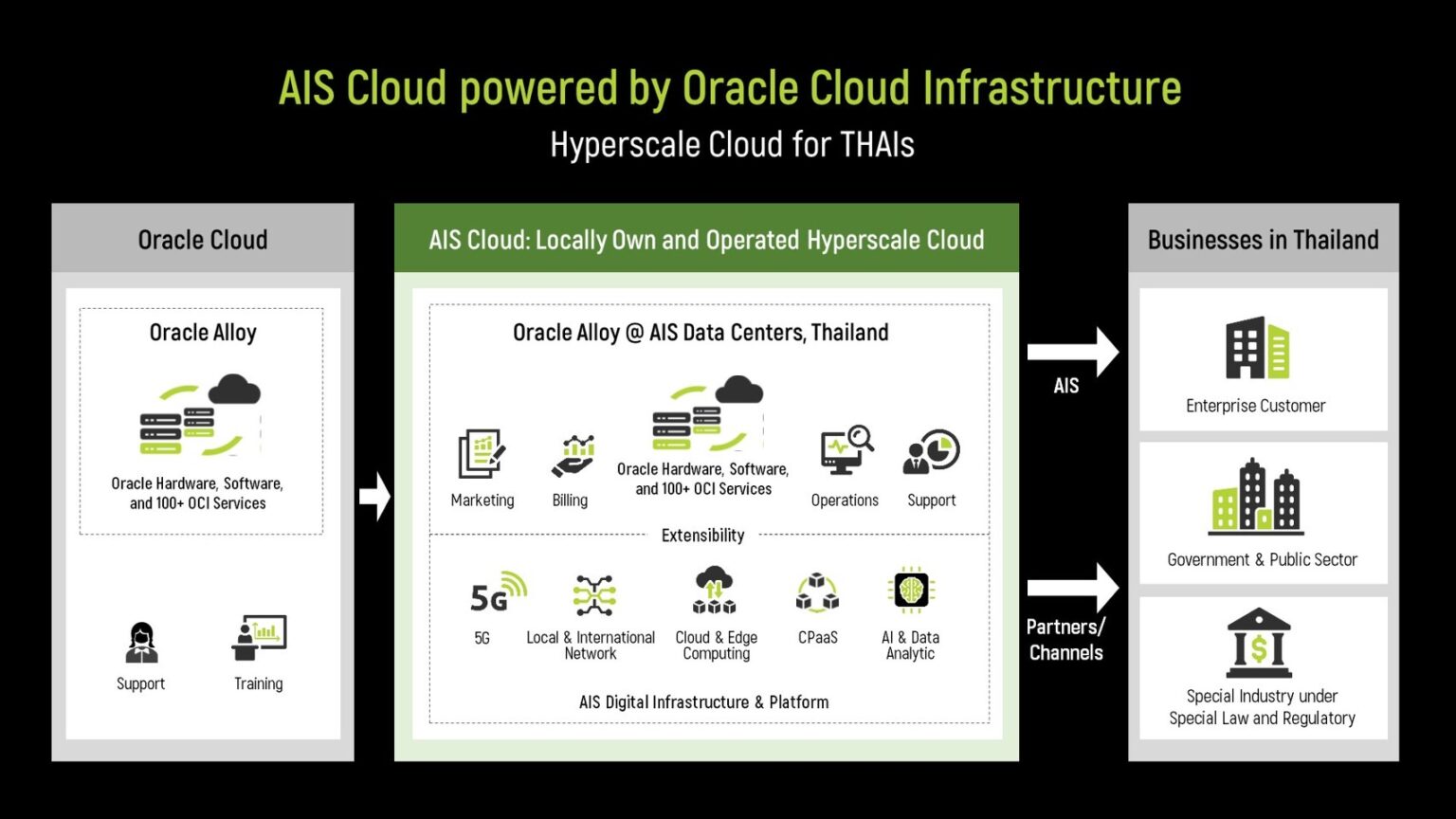 AIS Cloud powered by Oracle Cloud Infrastructure

Hyperscale Cloud for THAIs

Oracle Cloud

Oracle Alloy

Oracle Hardware, Software, and 100+ OCI Services

Support

Training

AIS Cloud: Locally Own and Operated Hyperscale Cloud

Oracle Alloy @ AIS Data Centers, Thailand

Marketing

Billing

Oracle Hardware, Software, and 100+ OCI Services

Operations

Support

Extensibility

5G

5G

Local & International Network

Cloud & Edge Computing

CPaaS

AI & Data Analytic

AIS Digital Infrastructure & Platform

AIS

Partners/ Channels

Businesses in Thailand

Enterprise Customer

Government & Public Sector

Special Industry under Special Law and Regulatory